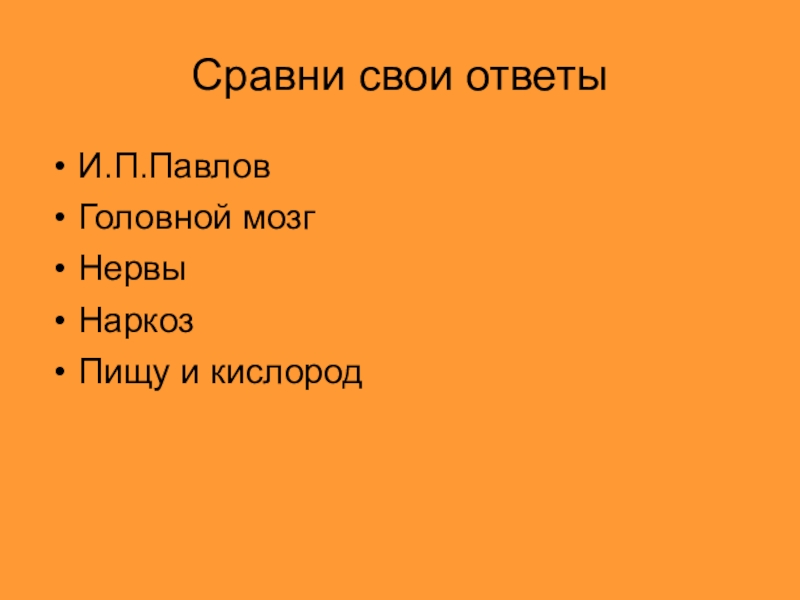 Сравни свои ответы

• И.П.Павлов
• Головной мозг
• Нервы
• Наркоз
• Пищу и кислород